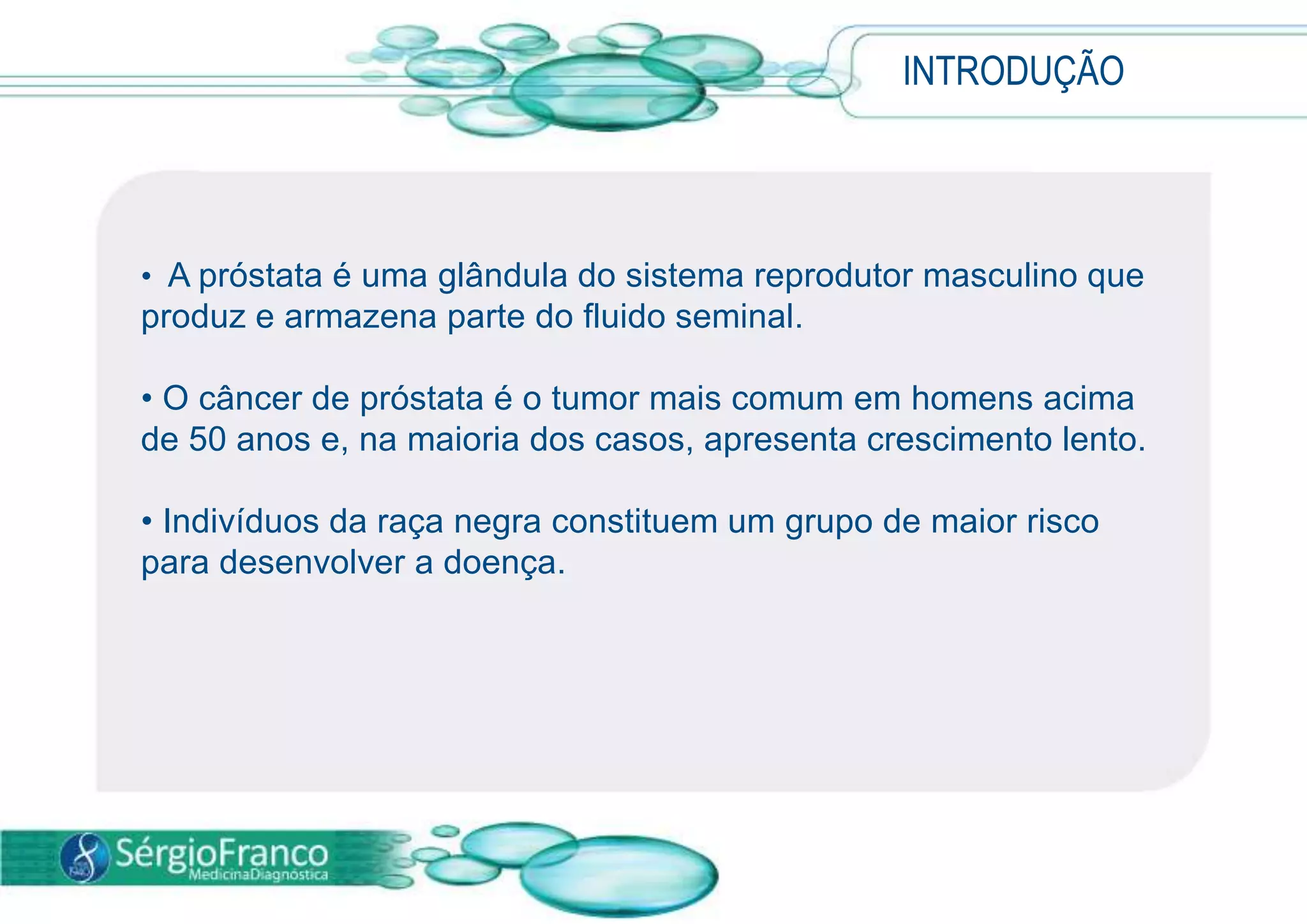 INTRODUÇÃO

• A próstata é uma glândula do sistema reprodutor masculino que produz e armazena parte do fluido seminal.

• O câncer de próstata é o tumor mais comum em homens acima de 50 anos e, na maioria dos casos, apresenta crescimento lento.

• Indivíduos da raça negra constituem um grupo de maior risco para desenvolver a doença.

SérgioFranco
MedicinaDiagnóstica